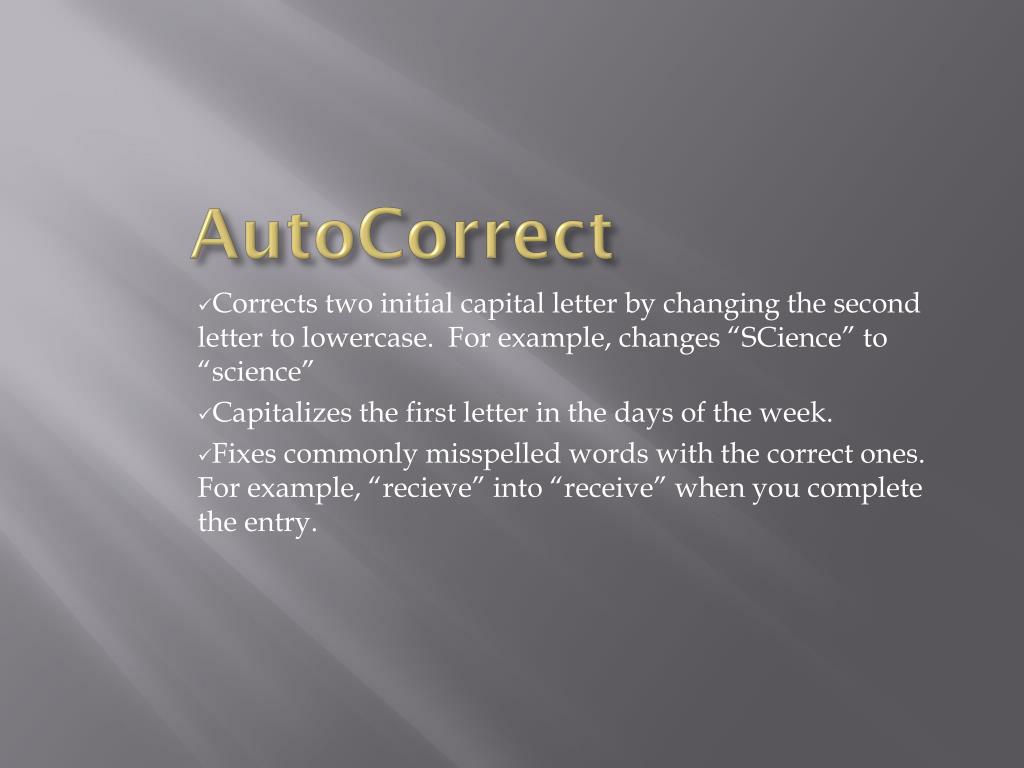 AutoCorrect

✓Corrects two initial capital letter by changing the second letter to lowercase.  For example, changes “SCience” to “science”

✓Capitalizes the first letter in the days of the week.

✓Fixes commonly misspelled words with the correct ones. For example, “recieve” into “receive” when you complete the entry.